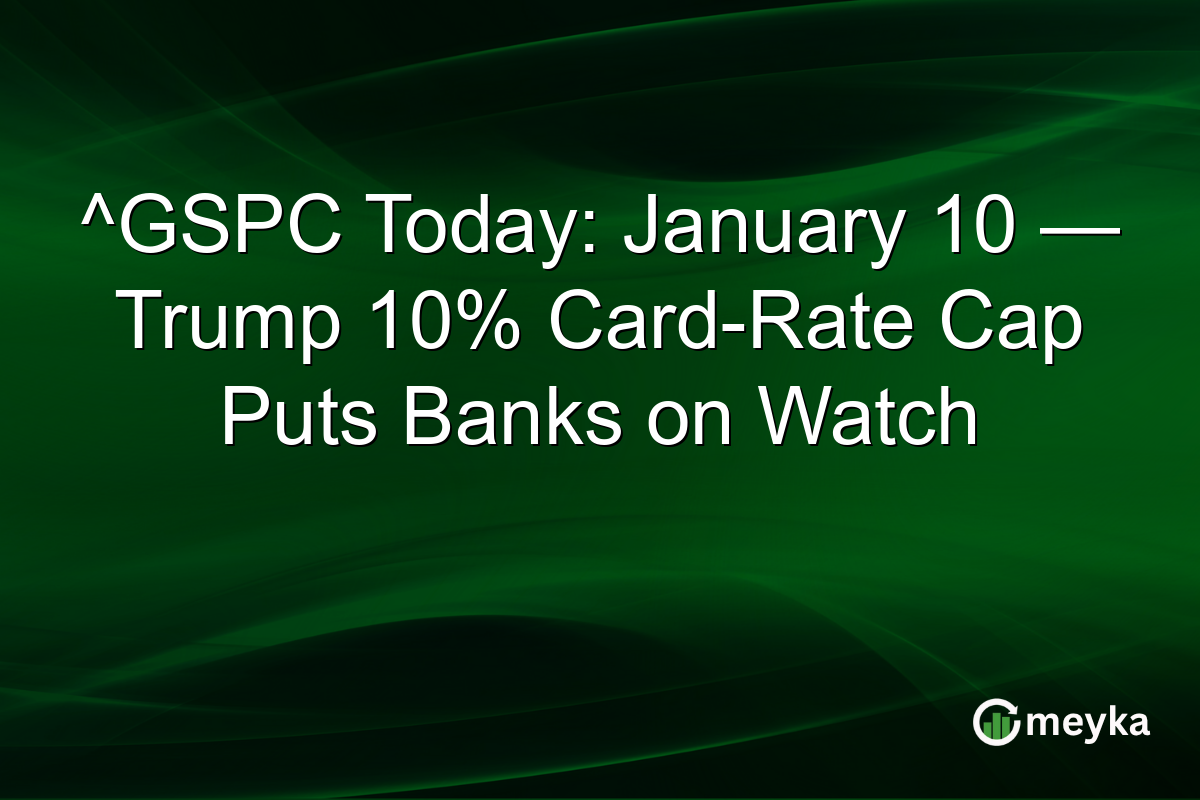 ^GSPC Today: January 10 — Trump 10% Card-Rate Cap Puts Banks on Watch

meyka